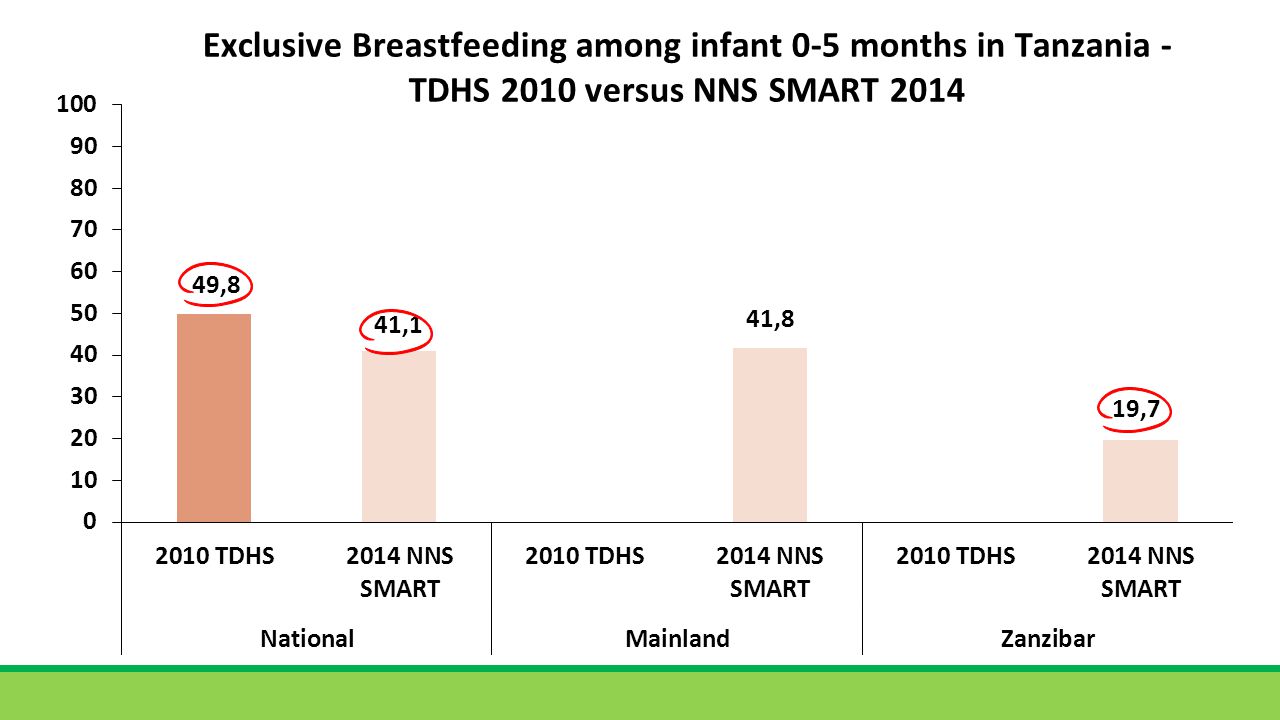 Exclusive Breastfeeding among infant 0-5 months in Tanzania - TDHS 2010 versus NNS SMART 2014

100
90
80
70
60
50
40
30
20
10
0

49,8
41,1
41,8
19,7

2010 TDHS
2014 NNS SMART
2010 TDHS
2014 NNS SMART
2010 TDHS
2014 NNS SMART

National
Mainland
Zanzibar